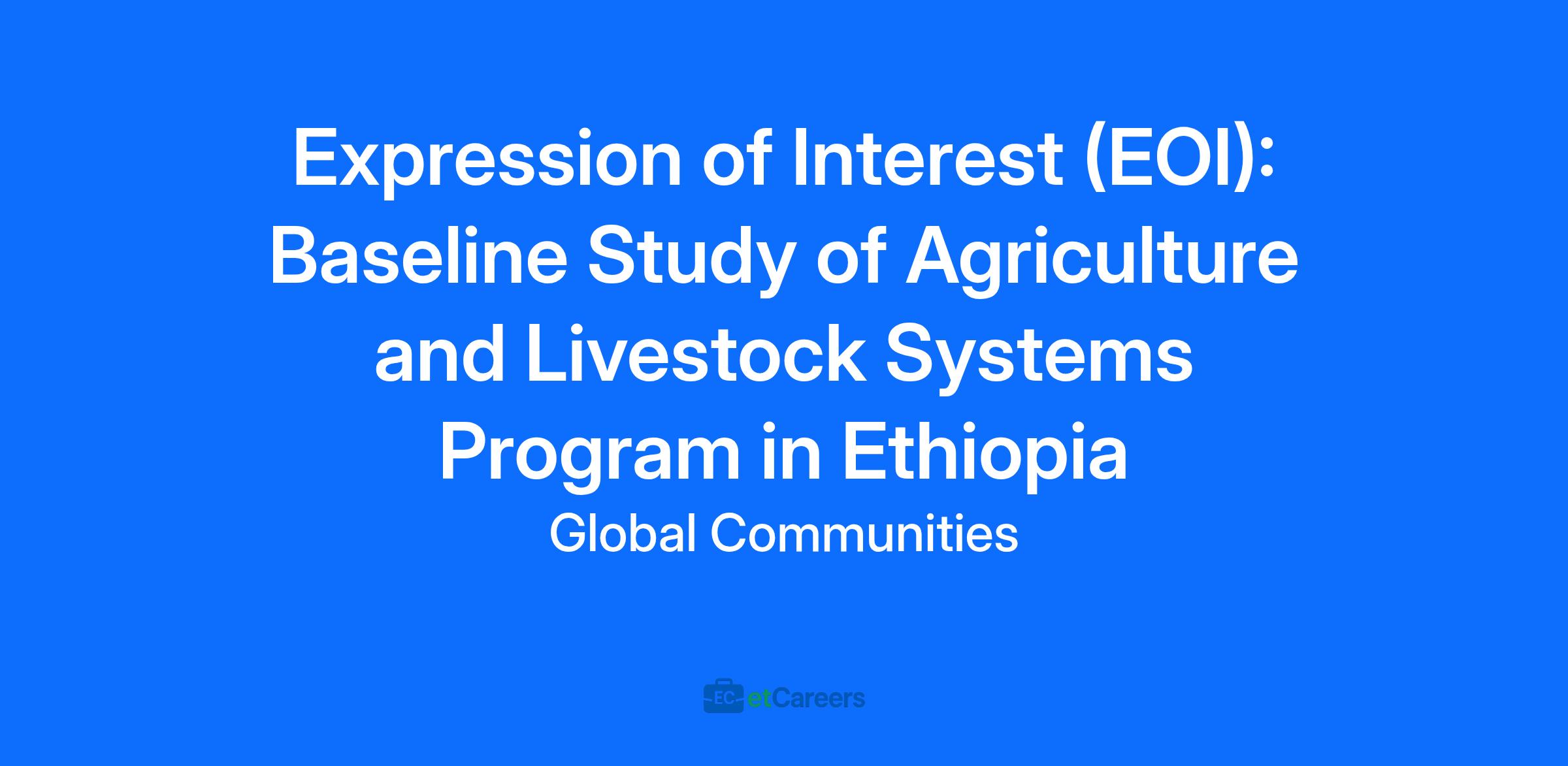 Expression of Interest (EOI): Baseline Study of Agriculture and Livestock Systems Program in Ethiopia

Global Communities

EC etCareers